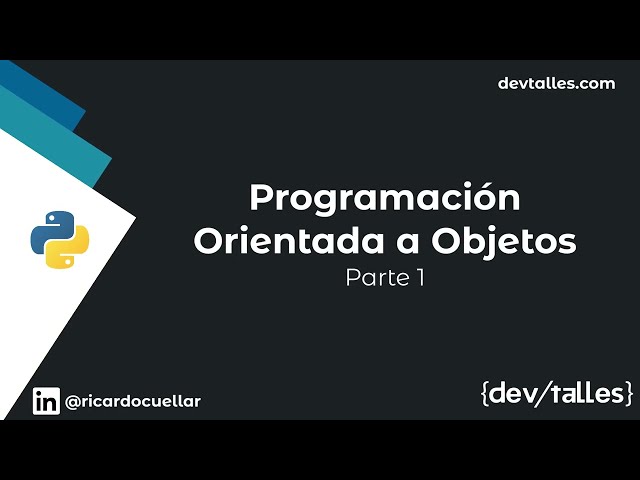 devtalles.com

Programación
Orientada a Objetos
Parte 1

in @ricardocuellar

{dev/talles}